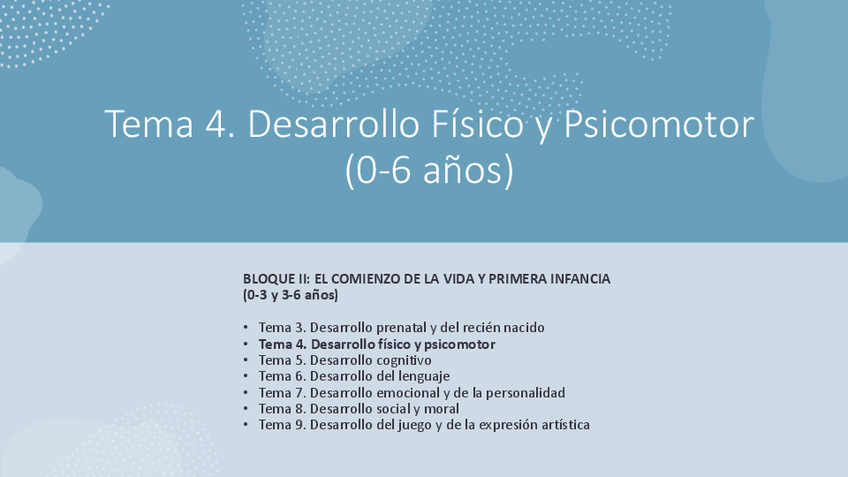 Tema 4. Desarrollo Físico y Psicomotor (0-6 años)

BLOQUE II: EL COMIENZO DE LA VIDA Y PRIMERA INFANCIA (0-3 y 3-6 años)

• Tema 3. Desarrollo prenatal y del recién nacido
• Tema 4. Desarrollo físico y psicomotor
• Tema 5. Desarrollo cognitivo
• Tema 6. Desarrollo del lenguaje
• Tema 7. Desarrollo emocional y de la personalidad
• Tema 8. Desarrollo social y moral
• Tema 9. Desarrollo del juego y de la expresión artística